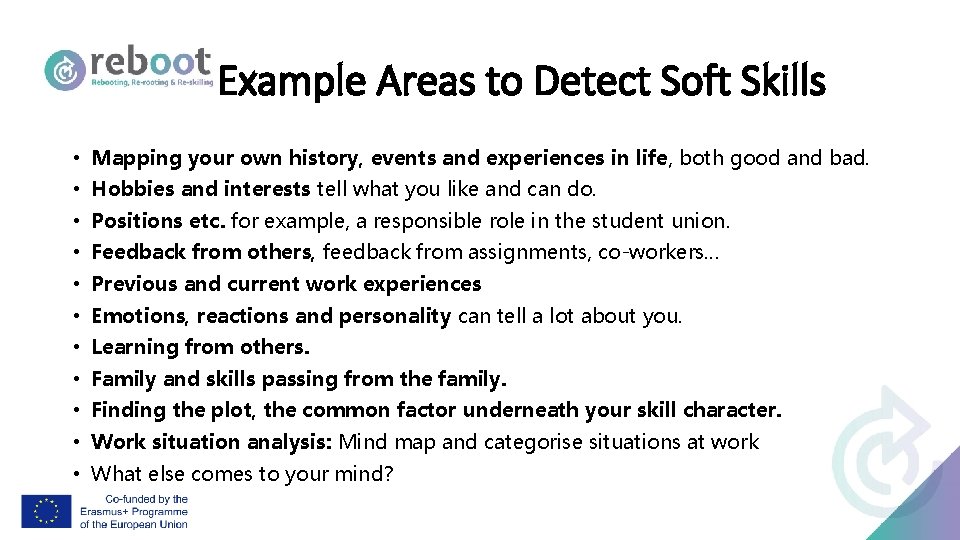 reboot
Rebooting, Re-rooting & Re-skilling

Example Areas to Detect Soft Skills

• Mapping your own history, events and experiences in life, both good and bad.
• Hobbies and interests tell what you like and can do.
• Positions etc. for example, a responsible role in the student union.
• Feedback from others, feedback from assignments, co-workers…
• Previous and current work experiences
• Emotions, reactions and personality can tell a lot about you.
• Learning from others.
• Family and skills passing from the family.
• Finding the plot, the common factor underneath your skill character.
• Work situation analysis: Mind map and categorise situations at work
• What else comes to your mind?

Co-funded by the
Erasmus+ Programme
of the European Union